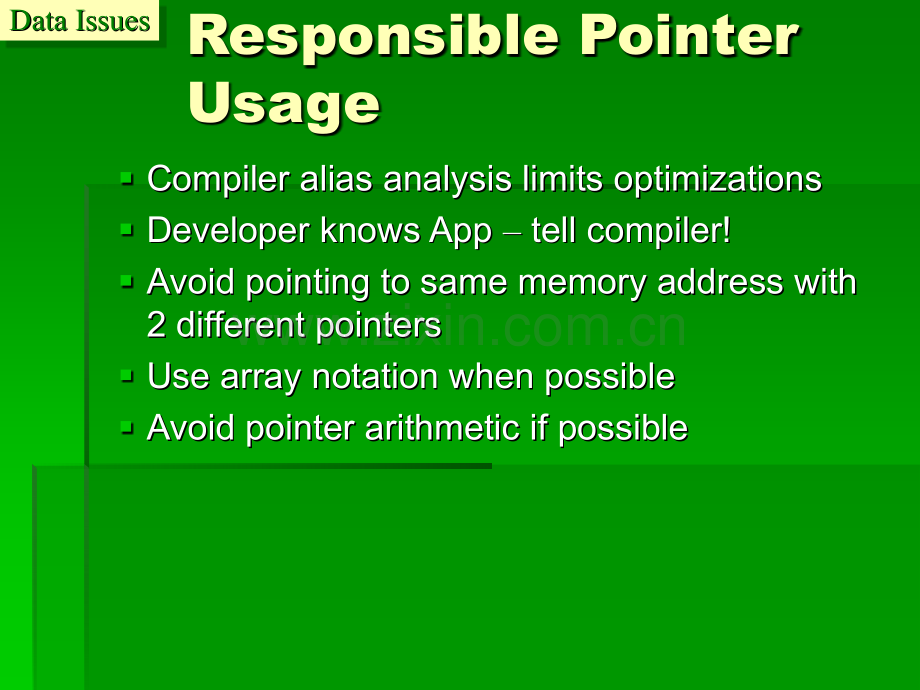 Data Issues

Responsible Pointer Usage

- Compiler alias analysis limits optimizations
- Developer knows App – tell compiler!
- Avoid pointing to same memory address with 2 different pointers
- Use array notation when possible
- Avoid pointer arithmetic if possible

www.zixin.com.cn